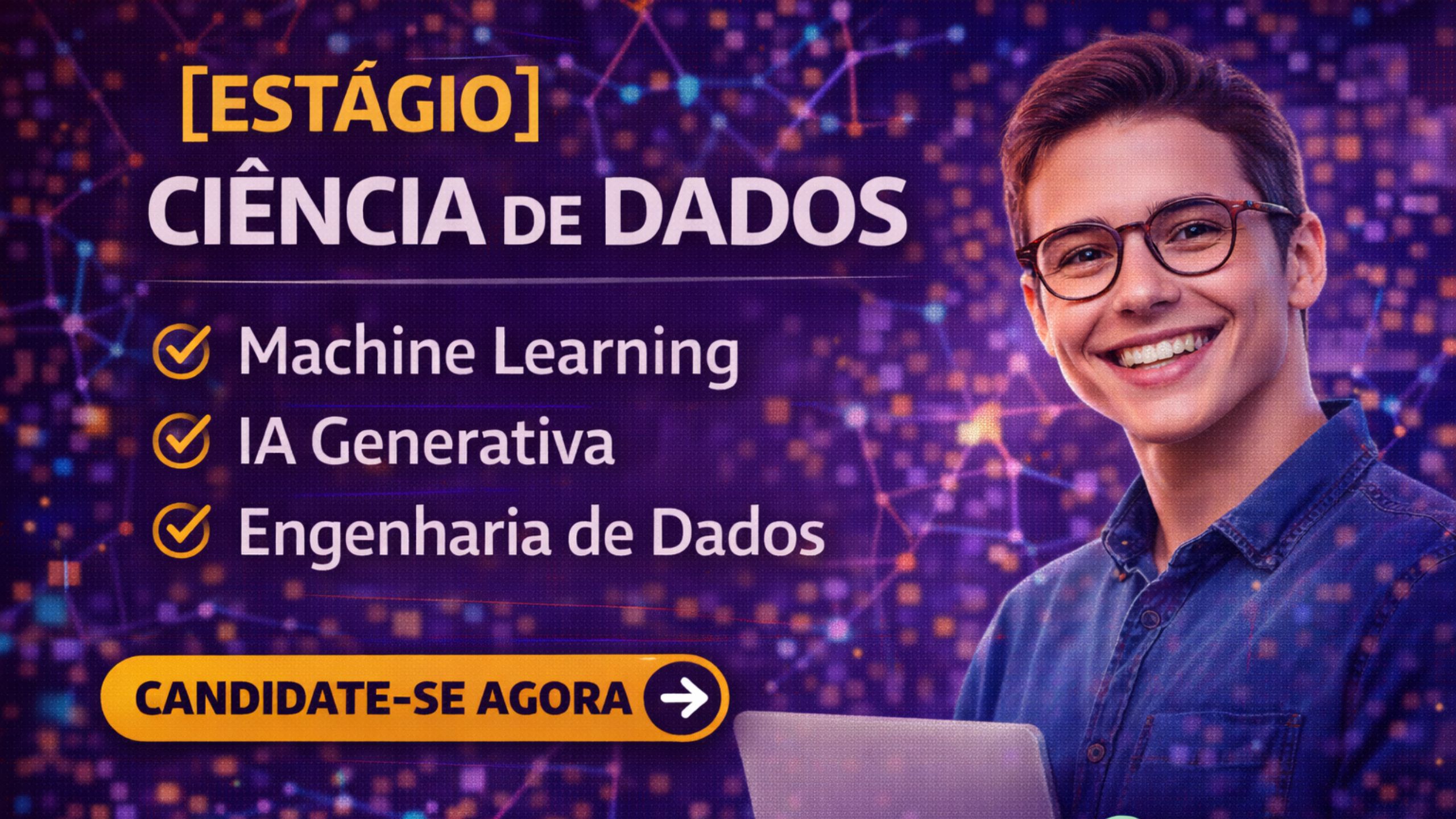 [ESTÁGIO]
CIÊNCIA DE DADOS

Machine Learning
IA Generativa
Engenharia de Dados

CANDIDATE-SE AGORA